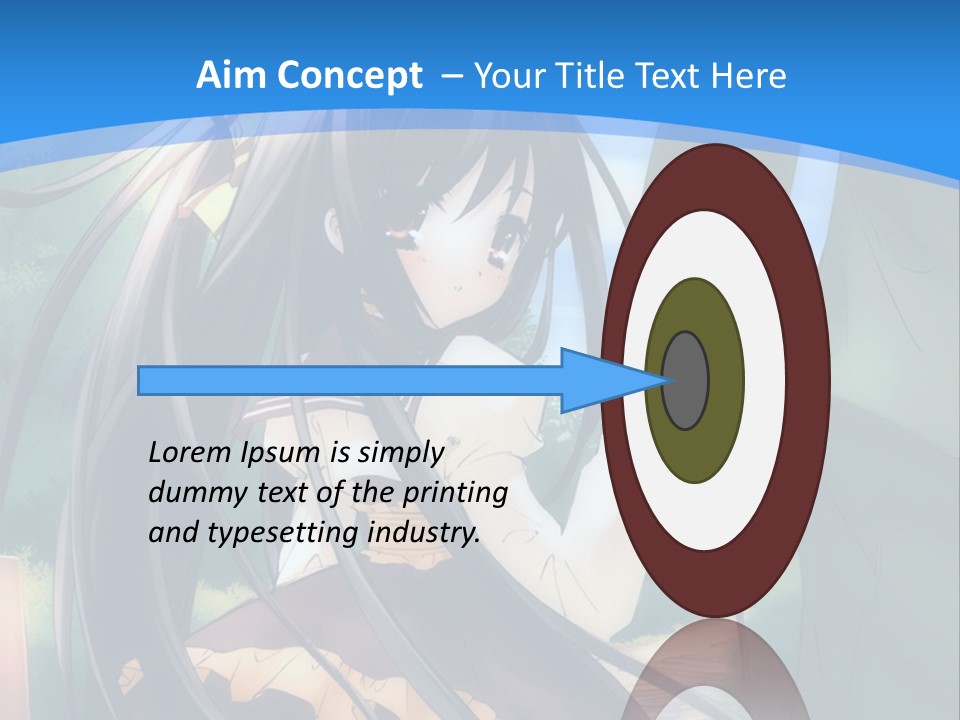 Aim Concept – Your Title Text Here

Lorem Ipsum is simply dummy text of the printing and typesetting industry.